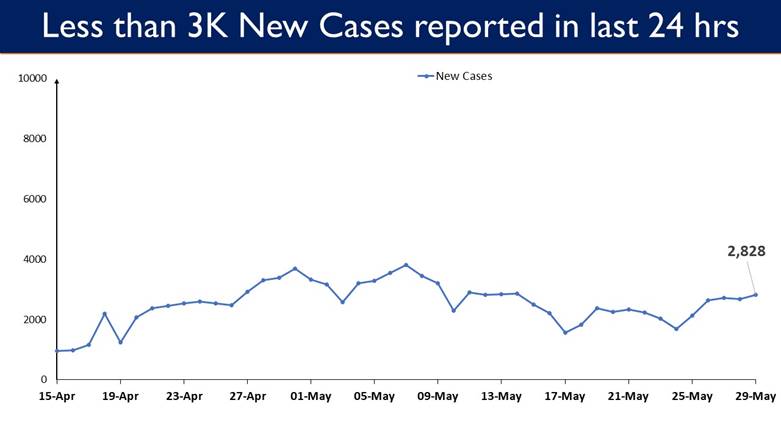 Less than 3K New Cases reported in last 24 hrs

New Cases

10000
8000
6000
4000
2000
0

2,828

15-Apr 19-Apr 23-Apr 27-Apr 01-May 05-May 09-May 13-May 17-May 21-May 25-May 29-May